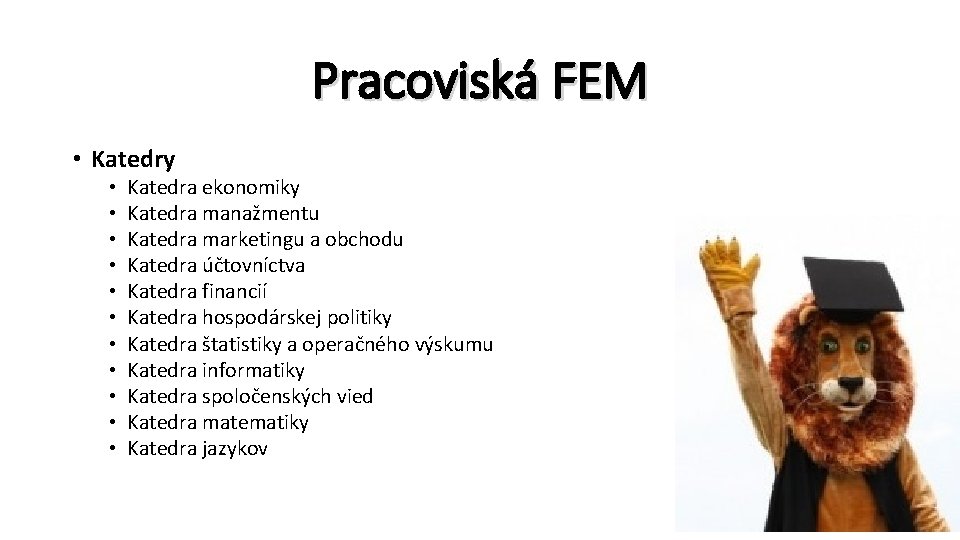 Pracoviská FEM

• Katedry
  • Katedra ekonomiky
  • Katedra manažmentu
  • Katedra marketingu a obchodu
  • Katedra účtovníctva
  • Katedra financií
  • Katedra hospodárskej politiky
  • Katedra štatistiky a operačného výskumu
  • Katedra informatiky
  • Katedra spoločenských vied
  • Katedra matematiky
  • Katedra jazykov